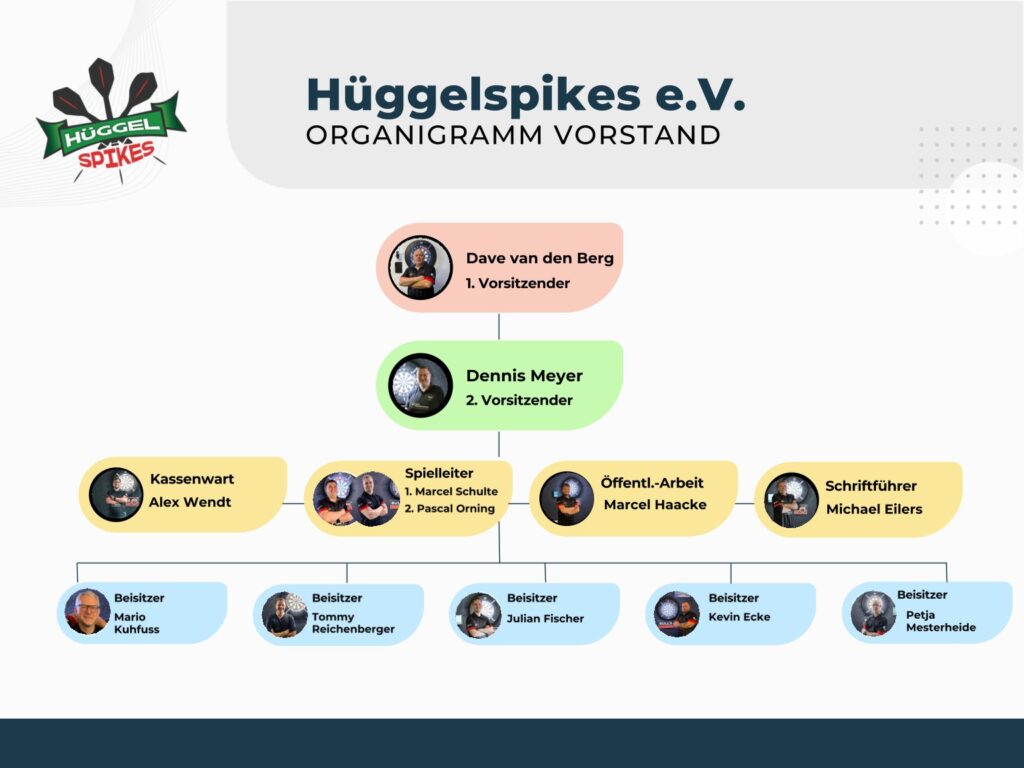 HÜGGEL SPIKES

Hüggelspikes e.V.
ORGANIGRAMM VORSTAND

Dave van den Berg
1. Vorsitzender

Dennis Meyer
2. Vorsitzender

Kassenwart
Alex Wendt

Spielleiter
1. Marcel Schulte
2. Pascal Orning

Öffentl.-Arbeit
Marcel Haacke

Schriftführer
Michael Eilers

Beisitzer
Mario Kuhfuss

Beisitzer
Tommy Reichenberger

Beisitzer
Julian Fischer

Beisitzer
Kevin Ecke

Beisitzer
Petja Mesterheide